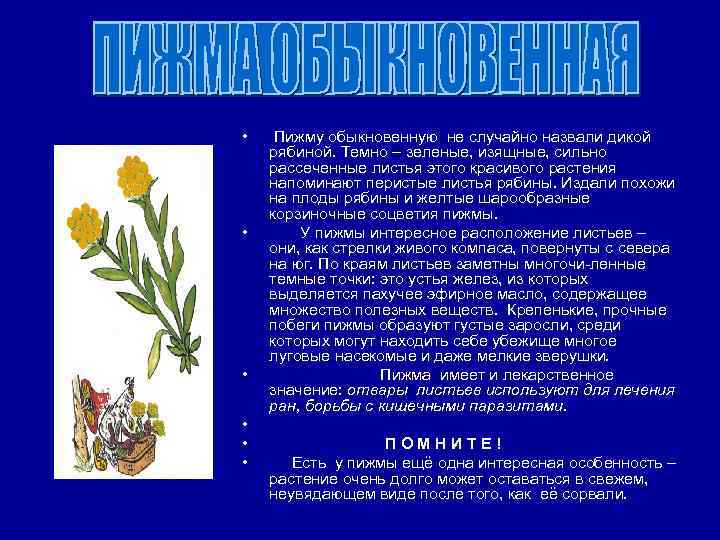 ПИЖМА ОБЫКНОВЕННАЯ

• Пижму обыкновенную не случайно назвали дикой рябиной. Темно – зеленые, изящные, сильно рассеченные листья этого красивого растения напоминают перистые листья рябины. Издали похожи на плоды рябины и желтые шарообразные корзиночные соцветия пижмы.

• У пижмы интересное расположение листьев – они, как стрелки живого компаса, повернуты с севера на юг. По краям листьев заметны многочи-ленные темные точки: это устья желез, из которых выделяется пахучее эфирное масло, содержащее множество полезных веществ. Крепенькие, прочные побеги пижмы образуют густые заросли, среди которых могут находить себе убежище многое луговые насекомые и даже мелкие зверушки.

• Пижма имеет и лекарственное значение: отвары листьев используют для лечения ран, борьбы с кишечными паразитами.

•

• П О М Н И Т Е !

• Есть у пижмы ещё одна интересная особенность – растение очень долго может оставаться в свежем, неувядающем виде после того, как её сорвали.